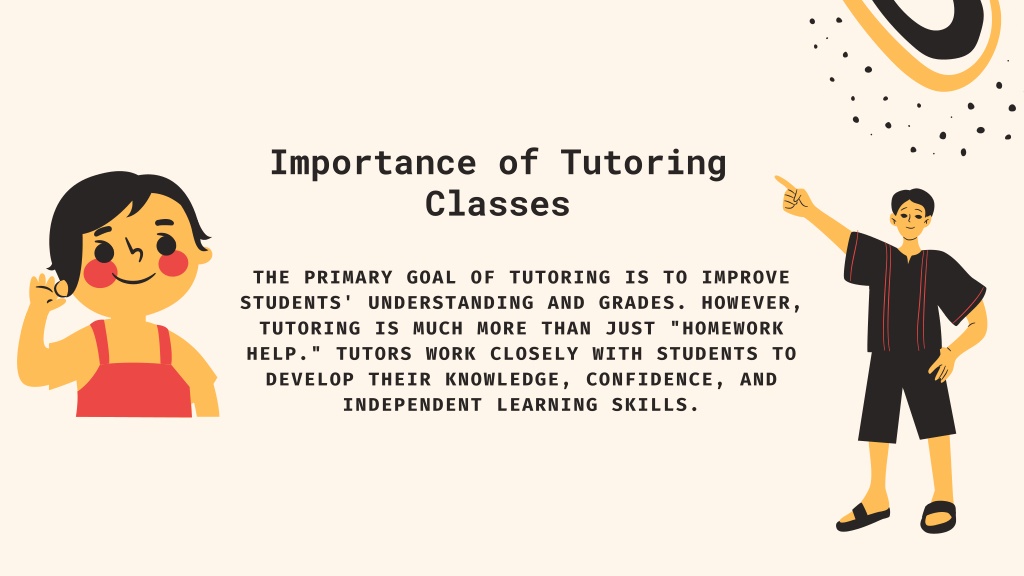 Importance of Tutoring Classes

THE PRIMARY GOAL OF TUTORING IS TO IMPROVE STUDENTS' UNDERSTANDING AND GRADES. HOWEVER, TUTORING IS MUCH MORE THAN JUST "HOMEWORK HELP." TUTORS WORK CLOSELY WITH STUDENTS TO DEVELOP THEIR KNOWLEDGE, CONFIDENCE, AND INDEPENDENT LEARNING SKILLS.